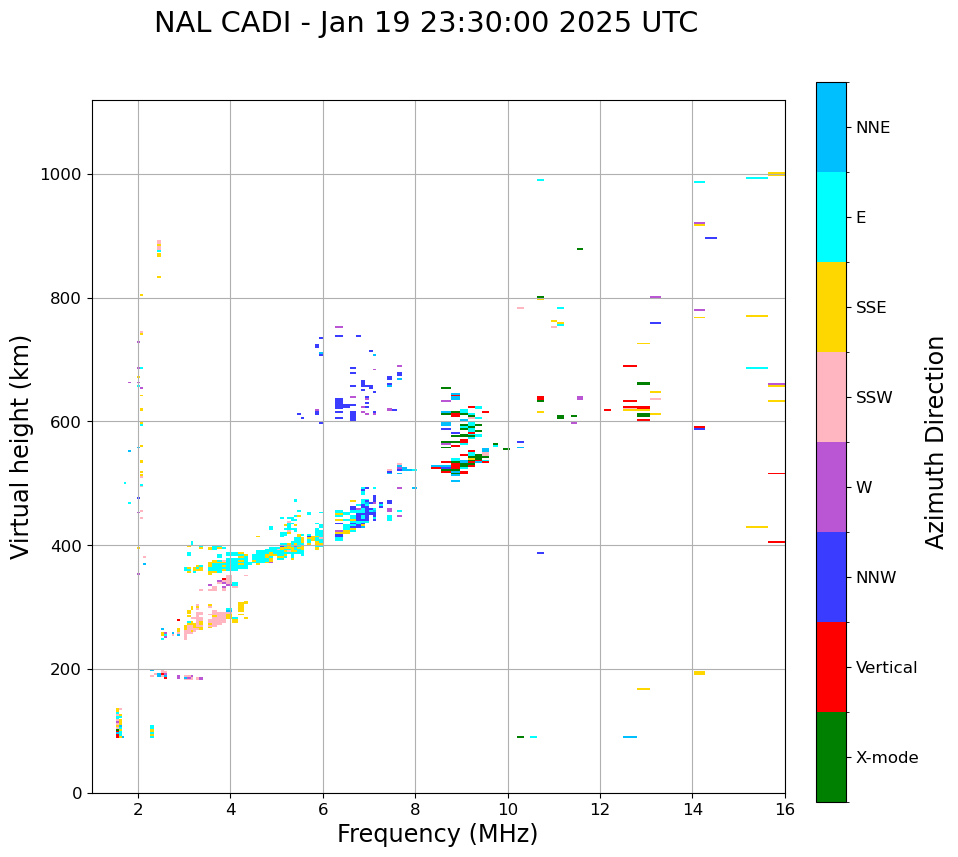 NAL CADI - Jan 19 23:30:00 2025 UTC

Virtual height (km)

1000
800
600
400
200
0

2
4
6
8
10
12
14
16

Frequency (MHz)

NNE
E
SSE
SSW
W
NNW
Vertical
X-mode

Azimuth Direction